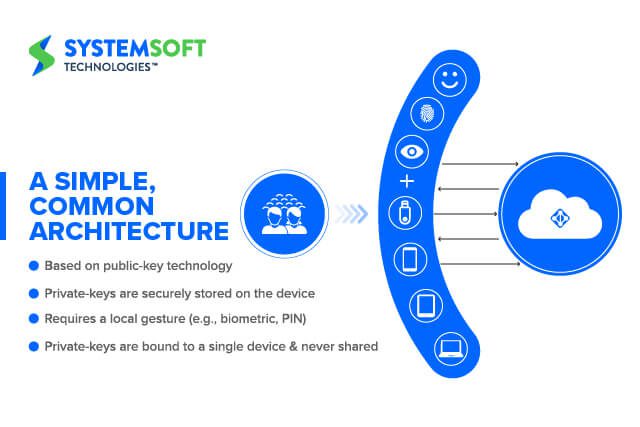 SYSTEMSOFT
TECHNOLOGIES™

A SIMPLE, COMMON ARCHITECTURE

Based on public-key technology

Private-keys are securely stored on the device

Requires a local gesture (e.g., biometric, PIN)

Private-keys are bound to a single device & never shared

+